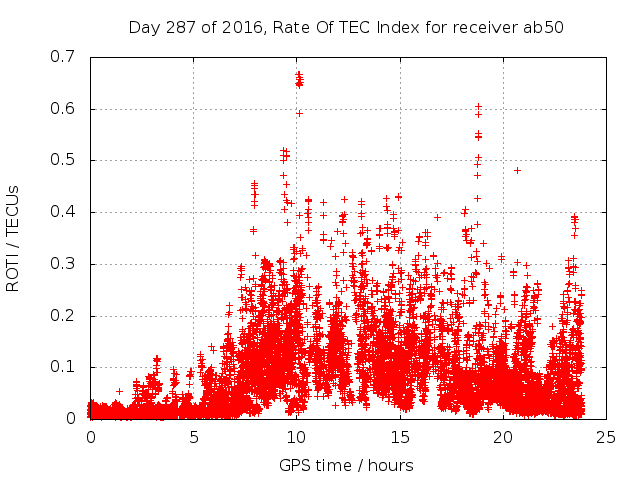 Day 287 of 2016, Rate Of TEC Index for receiver ab50

ROTI / TECUs

0.7
0.6
0.5
0.4
0.3
0.2
0.1
0

0
5
10
15
20
25

GPS time / hours